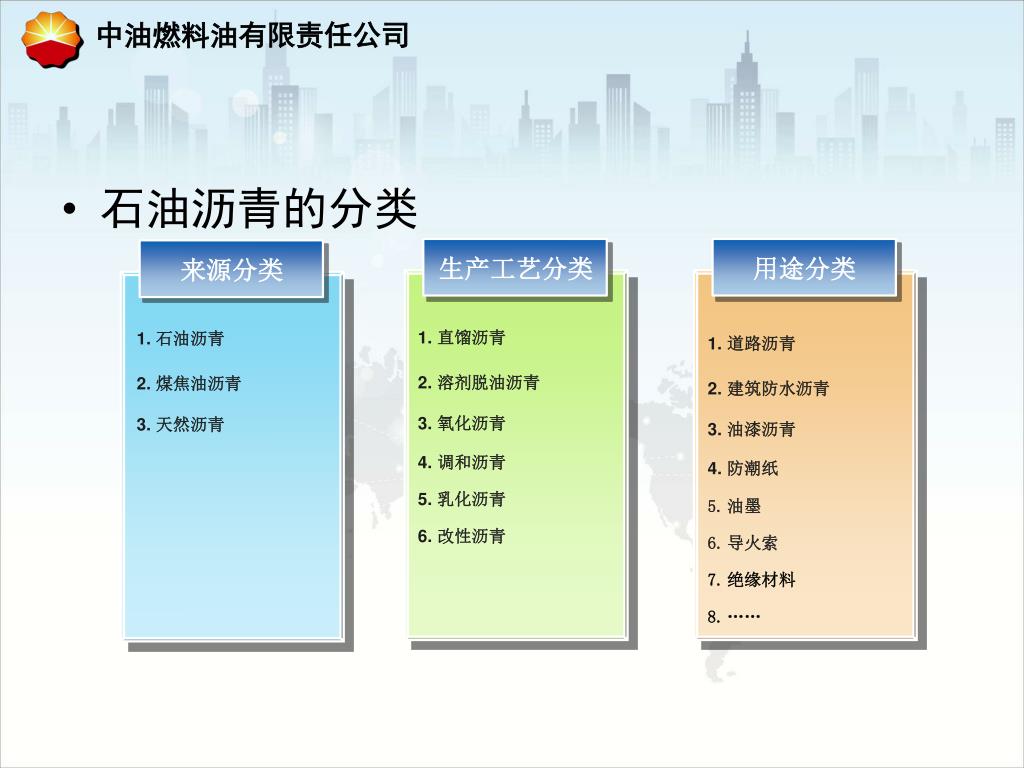 中油燃料油有限责任公司

• 石油沥青的分类

来源分类

1. 石油沥青

2. 煤焦油沥青

3. 天然沥青

生产工艺分类

1. 直馏沥青

2. 溶剂脱油沥青

3. 氧化沥青

4. 调和沥青

5. 乳化沥青

6. 改性沥青

用途分类

1. 道路沥青

2. 建筑防水沥青

3. 油漆沥青

4. 防潮纸

5. 油墨

6. 导火索

7. 绝缘材料

8. ……